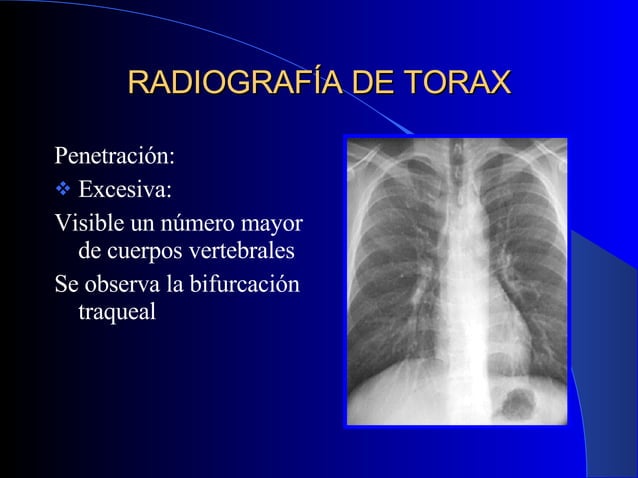 RADIOGRAFÍA DE TORAX

Penetración:

❖ Excesiva:

Visible un número mayor de cuerpos vertebrales

Se observa la bifurcación traqueal